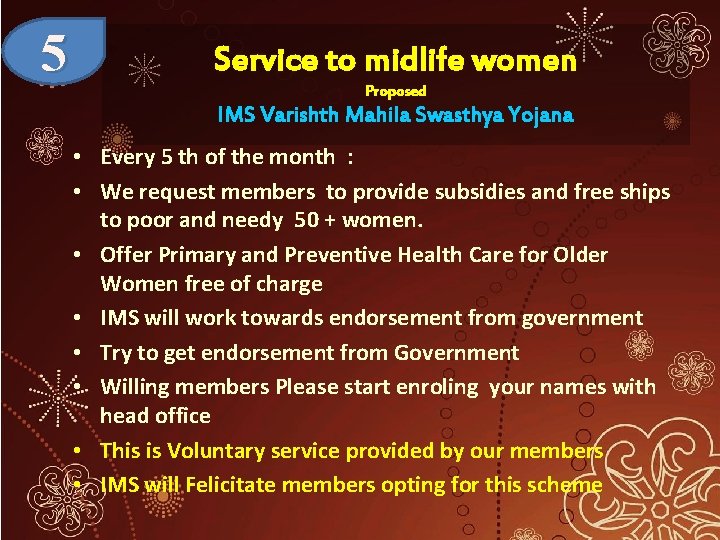 5

Service to midlife women

Proposed

IMS Varishth Mahila Swasthya Yojana

• Every 5 th of the month :
• We request members to provide subsidies and free ships to poor and needy 50 + women.
• Offer Primary and Preventive Health Care for Older Women free of charge
• IMS will work towards endorsement from government
• Try to get endorsement from Government
• Willing members Please start enroling your names with head office
• This is Voluntary service provided by our members
• IMS will Felicitate members opting for this scheme